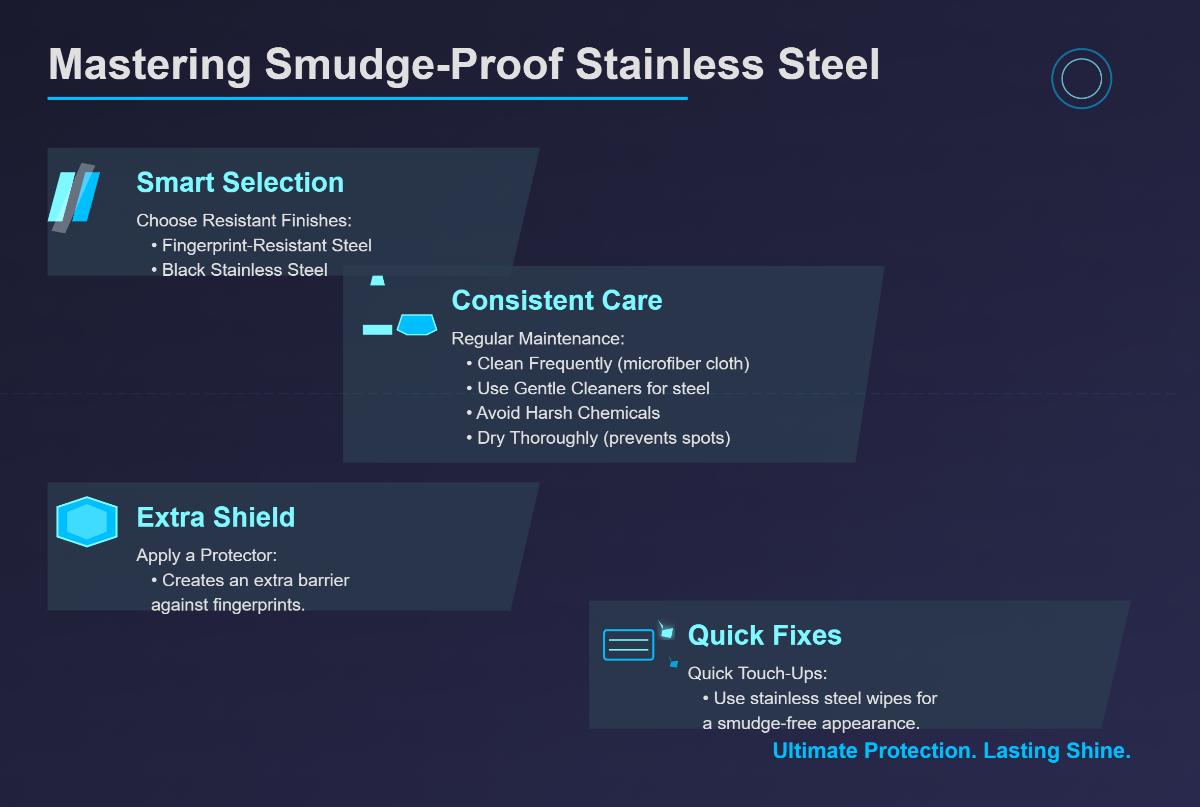 Mastering Smudge-Proof Stainless Steel

Smart Selection

Choose Resistant Finishes:
• Fingerprint-Resistant Steel
• Black Stainless Steel

Consistent Care

Regular Maintenance:
• Clean Frequently (microfiber cloth)
• Use Gentle Cleaners for steel
• Avoid Harsh Chemicals
• Dry Thoroughly (prevents spots)

Extra Shield

Apply a Protector:
• Creates an extra barrier against fingerprints.

Quick Fixes

Quick Touch-Ups:
• Use stainless steel wipes for a smudge-free appearance.

Ultimate Protection. Lasting Shine.